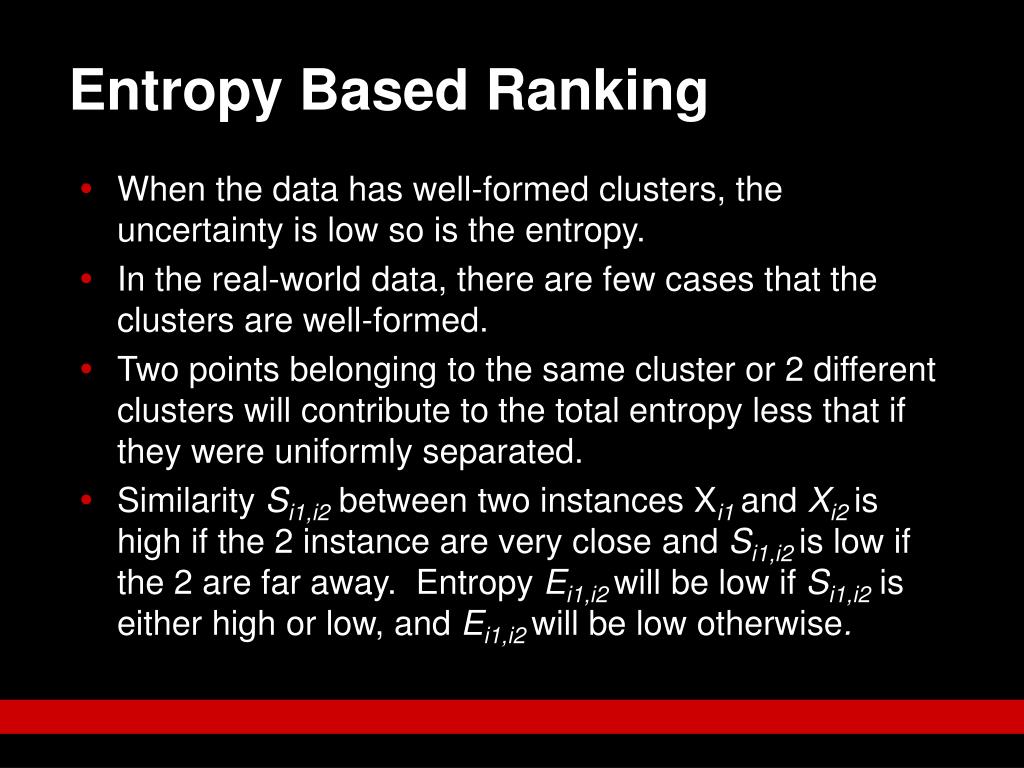 Entropy Based Ranking

• When the data has well-formed clusters, the uncertainty is low so is the entropy.
• In the real-world data, there are few cases that the clusters are well-formed.
• Two points belonging to the same cluster or 2 different clusters will contribute to the total entropy less that if they were uniformly separated.
• Similarity $S_{i1,i2}$ between two instances $X_{i1}$ and $X_{i2}$ is high if the 2 instance are very close and $S_{i1,i2}$ is low if the 2 are far away. Entropy $E_{i1,i2}$ will be low if $S_{i1,i2}$ is either high or low, and $E_{i1,i2}$ will be low otherwise.